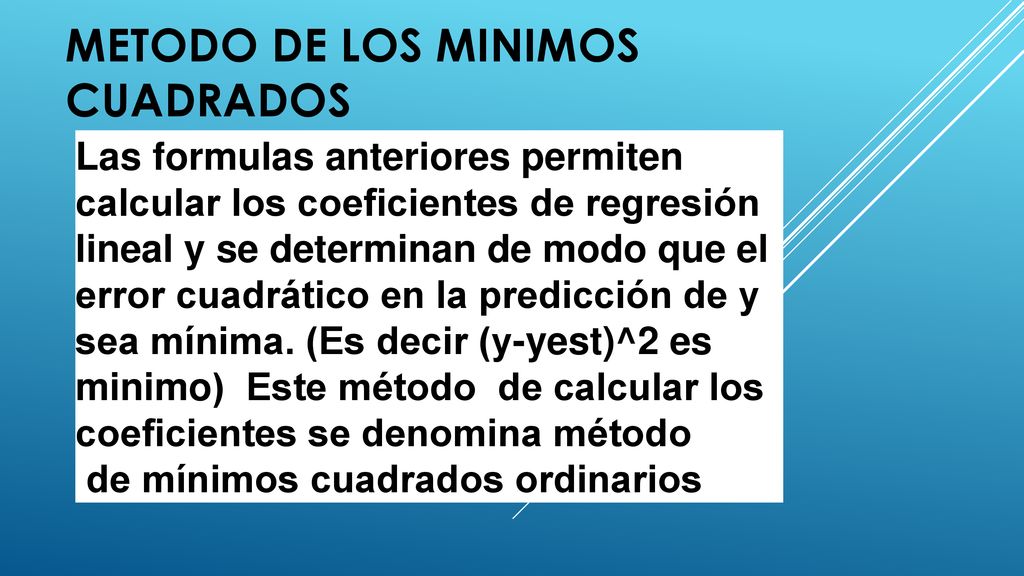 METODO DE LOS MINIMOS CUADRADOS

Las formulas anteriores permiten calcular los coeficientes de regresión lineal y se determinan de modo que el error cuadrático en la predicción de y sea mínima. (Es decir (y-yest)^2 es minimo) Este método de calcular los coeficientes se denomina método de mínimos cuadrados ordinarios